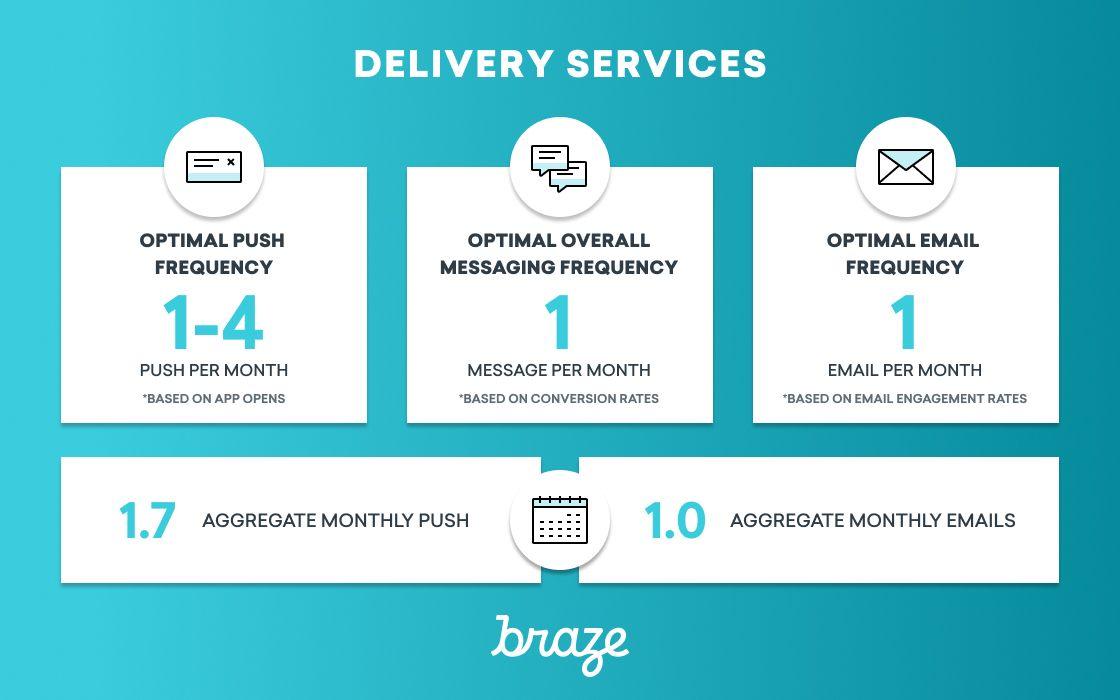 DELIVERY SERVICES

OPTIMAL PUSH FREQUENCY

1-4

PUSH PER MONTH

*BASED ON APP OPENS

OPTIMAL OVERALL MESSAGING FREQUENCY

1

MESSAGE PER MONTH

*BASED ON CONVERSION RATES

OPTIMAL EMAIL FREQUENCY

1

EMAIL PER MONTH

*BASED ON EMAIL ENGAGEMENT RATES

1.7 AGGREGATE MONTHLY PUSH

1.0 AGGREGATE MONTHLY EMAILS

braze